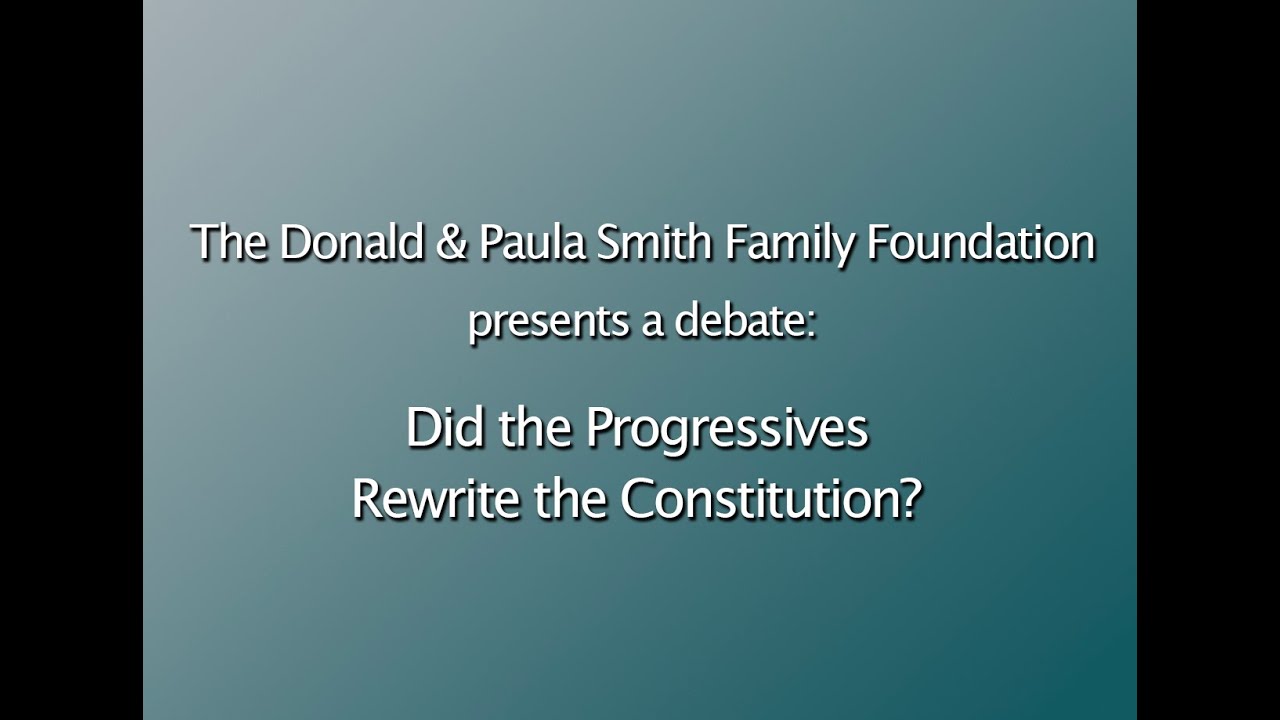 The Donald & Paula Smith Family Foundation
presents a debate:

Did the Progressives
Rewrite the Constitution?